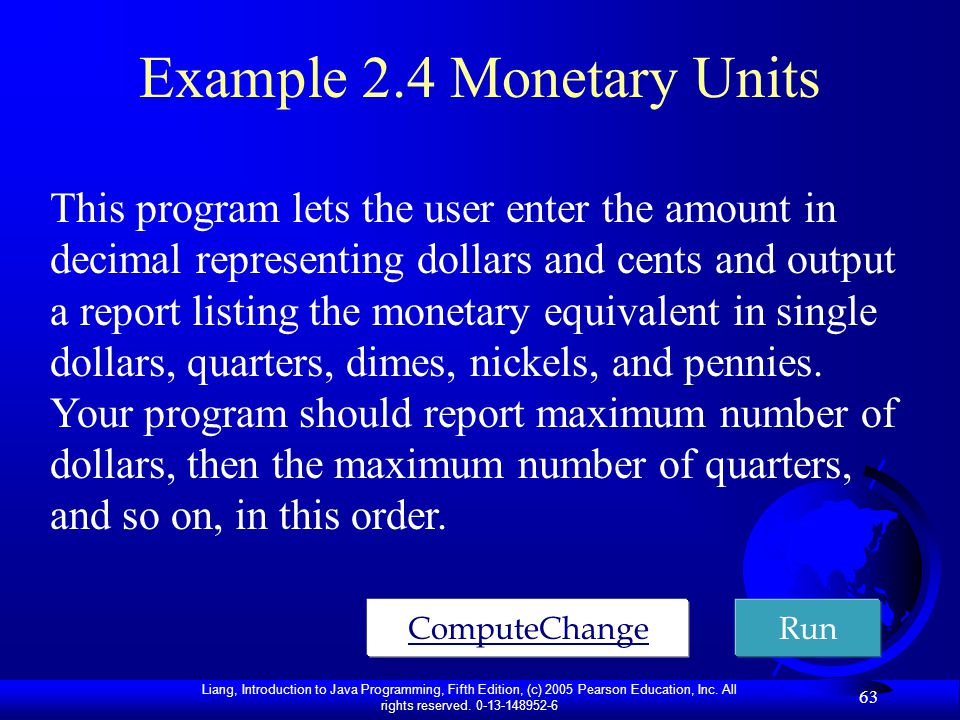 Example 2.4 Monetary Units

This program lets the user enter the amount in decimal representing dollars and cents and output a report listing the monetary equivalent in single dollars, quarters, dimes, nickels, and pennies. Your program should report maximum number of dollars, then the maximum number of quarters, and so on, in this order.

ComputeChange

Run

Liang, Introduction to Java Programming, Fifth Edition, (c) 2005 Pearson Education, Inc. All rights reserved. 0-13-148952-6

63